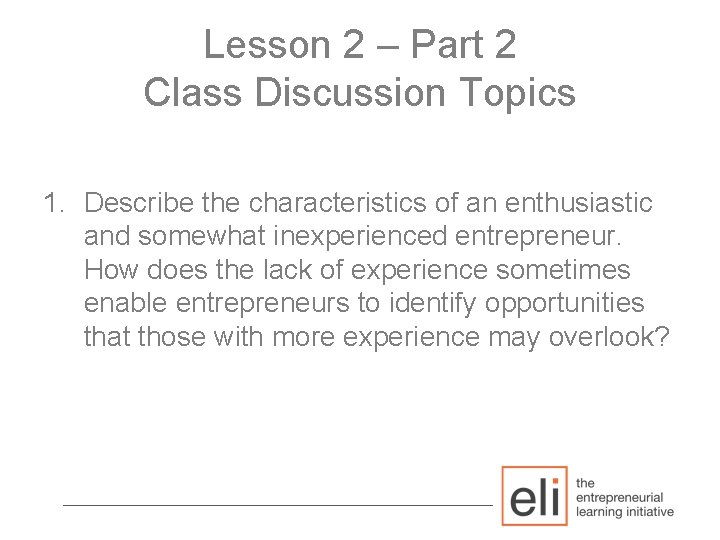 Lesson 2 – Part 2
Class Discussion Topics

1. Describe the characteristics of an enthusiastic and somewhat inexperienced entrepreneur. How does the lack of experience sometimes enable entrepreneurs to identify opportunities that those with more experience may overlook?

eli

the entrepreneurial learning initiative